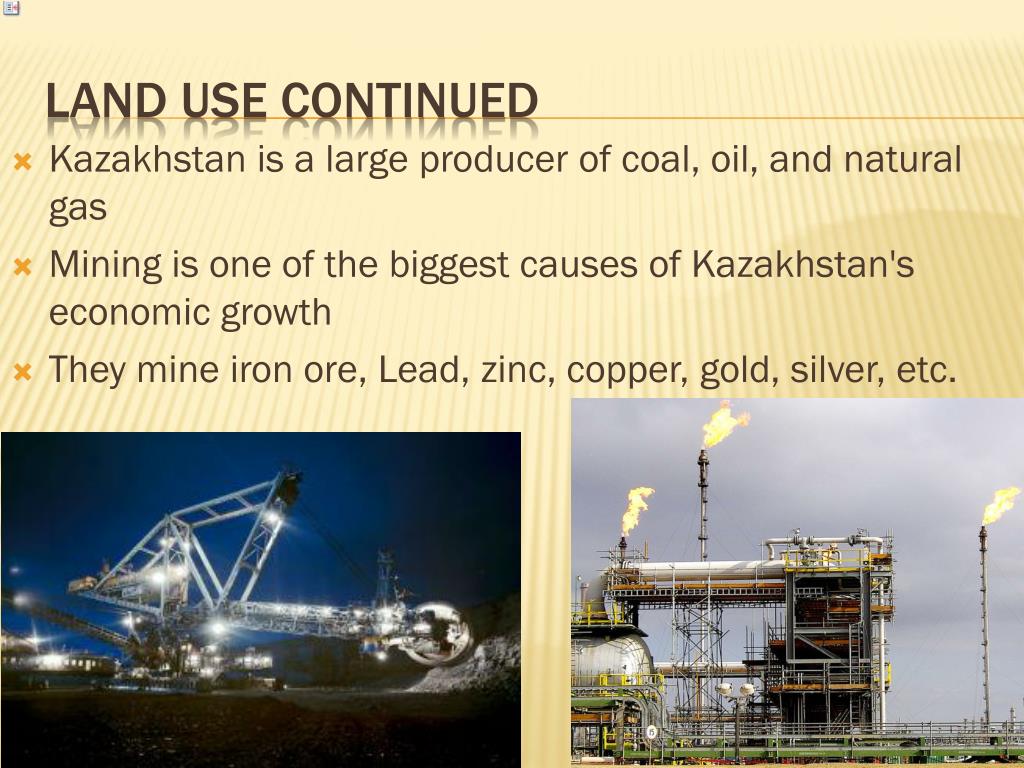 LAND USE CONTINUED

Kazakhstan is a large producer of coal, oil, and natural gas

Mining is one of the biggest causes of Kazakhstan's economic growth

They mine iron ore, Lead, zinc, copper, gold, silver, etc.